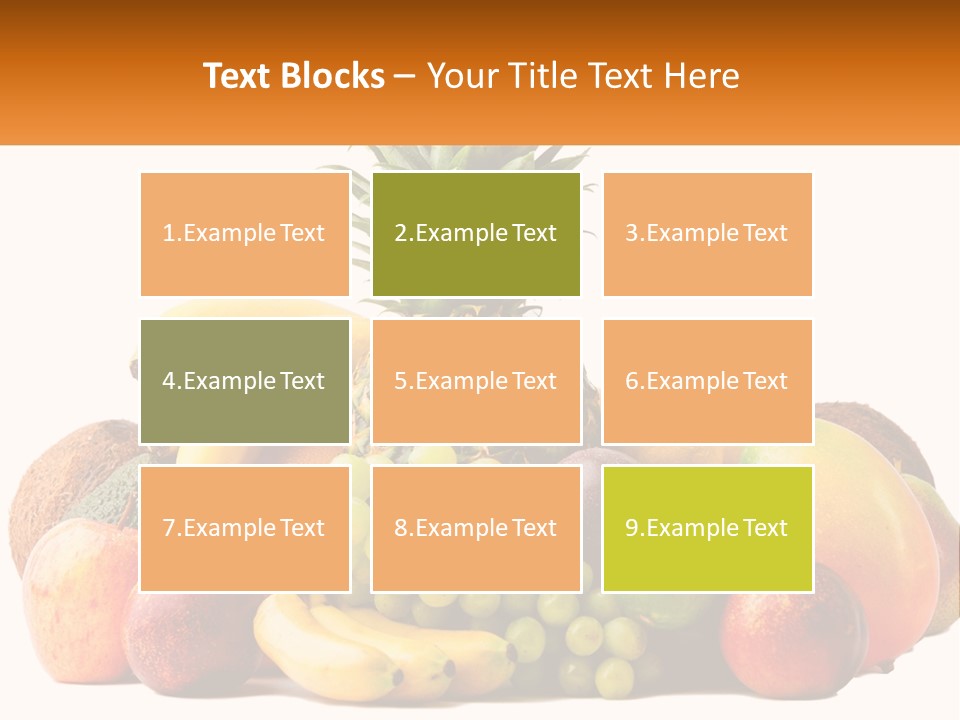 Text Blocks – Your Title Text Here

1.Example Text

2.Example Text

3.Example Text

4.Example Text

5.Example Text

6.Example Text

7.Example Text

8.Example Text

9.Example Text